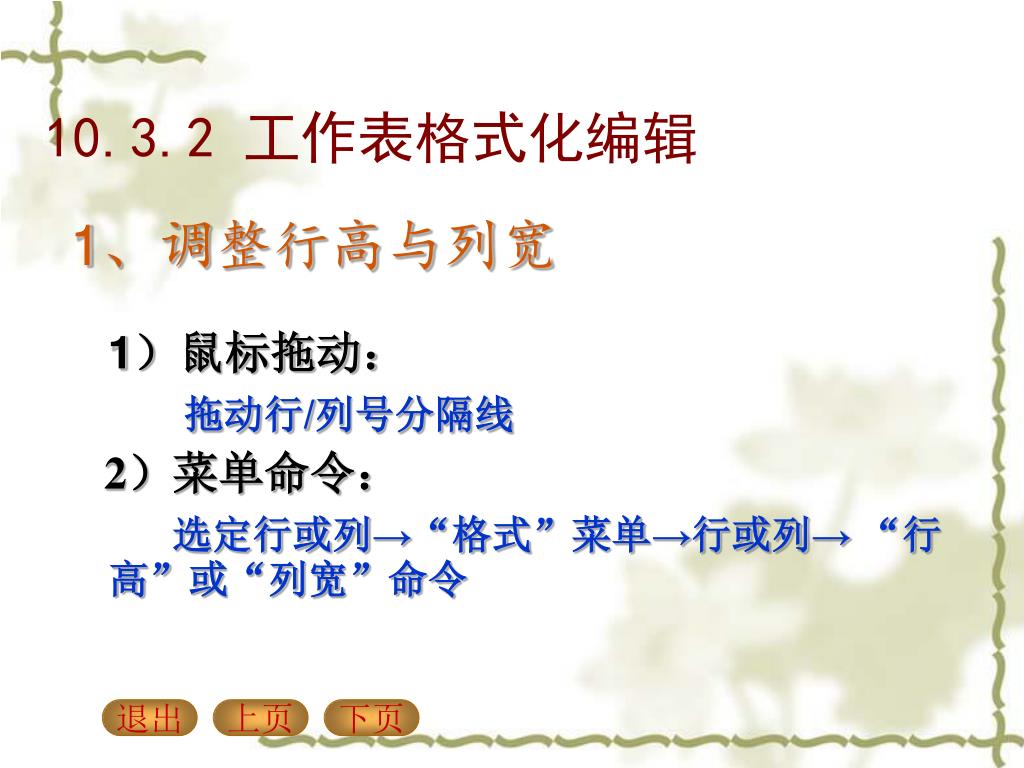 10.3.2 工作表格式化编辑

1、调整行高与列宽

1）鼠标拖动：

拖动行/列号分隔线

2）菜单命令：

选定行或列→“格式”菜单→行或列→ “行高”或“列宽”命令

退出 上页 下页